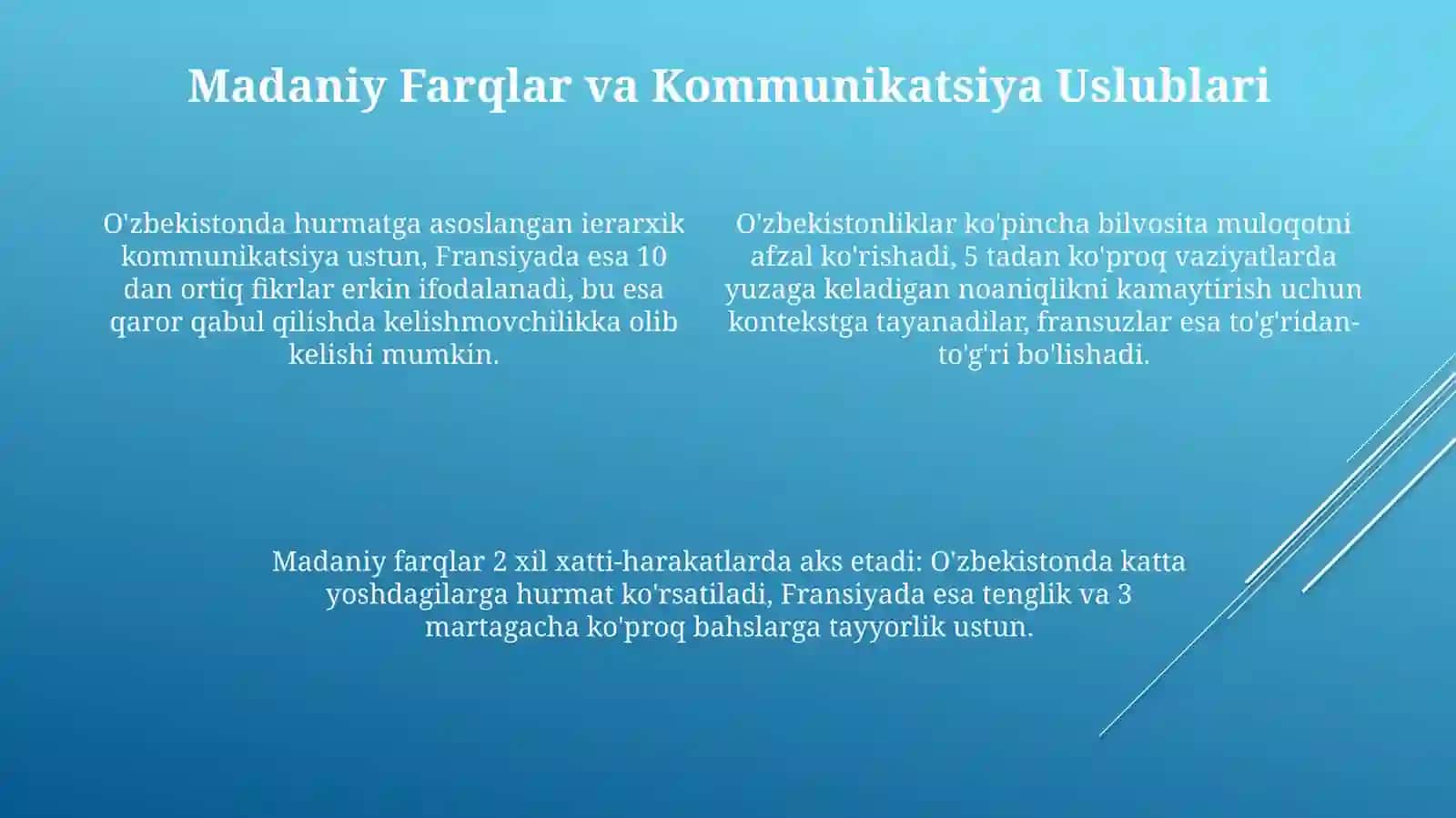 Madaniy Farqlar va Kommunikatsiya Uslublari

O'zbekistonda hurmatga asoslangan ierarxik kommunikatsiya ustun, Fransiyada esa 10 dan ortiq fikrlar erkin ifodalanadi, bu esa qaror qabul qilishda kelishmovchilikka olib kelishi mumkin.

O'zbekistonliklar ko'pincha bilvosita muloqotni afzal ko'rishadi, 5 tadan ko'proq vaziyatlarda yuzaga keladigan noaniqlikni kamaytirish uchun kontekstga tayanadilar, fransuzlar esa to'g'ridan-to'g'ri bo'lishadi.

Madaniy farqlar 2 xil xatti-harakatlarda aks etadi: O'zbekistonda katta yoshdagilarga hurmat ko'rsatiladi, Fransiyada esa tenglik va 3 martagacha ko'proq bahslarga tayyorlik ustun.